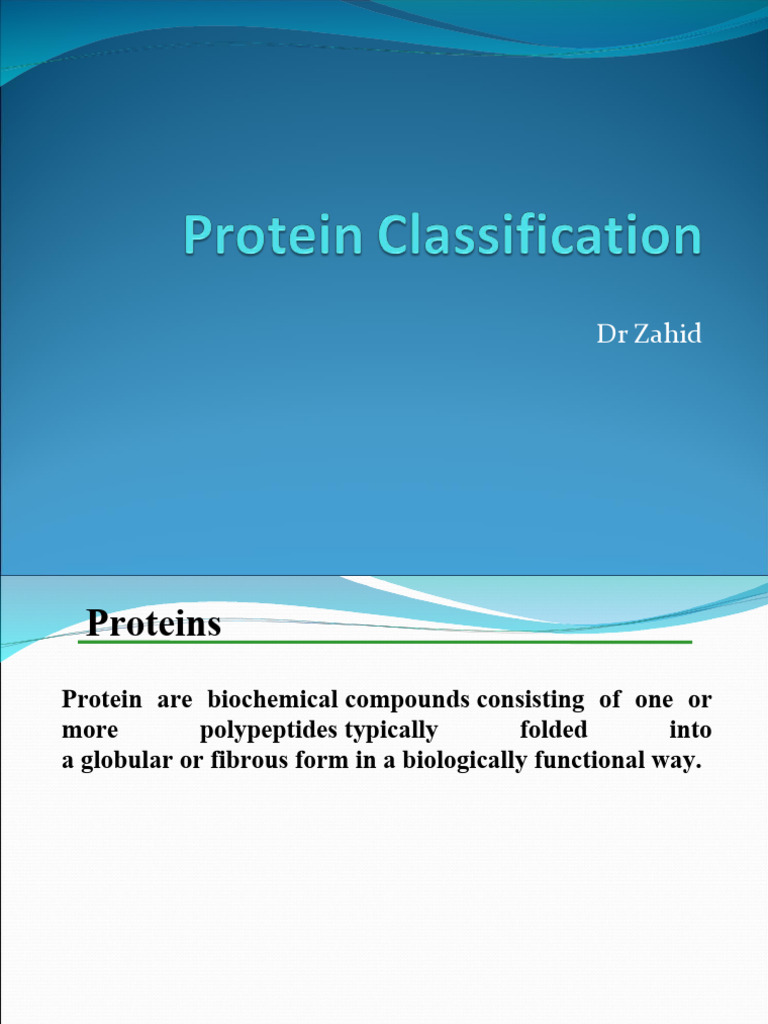 Protein Classification

Dr Zahid

Proteins

Protein are biochemical compounds consisting of one or more polypeptides typically folded into a globular or fibrous form in a biologically functional way.